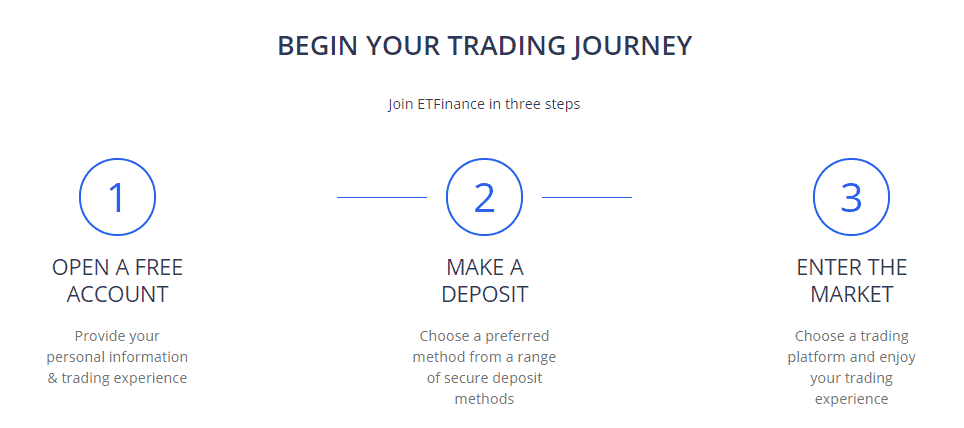 BEGIN YOUR TRADING JOURNEY

Join ETFinance in three steps

1

OPEN A FREE ACCOUNT

Provide your personal information & trading experience

2

MAKE A DEPOSIT

Choose a preferred method from a range of secure deposit methods

3

ENTER THE MARKET

Choose a trading platform and enjoy your trading experience